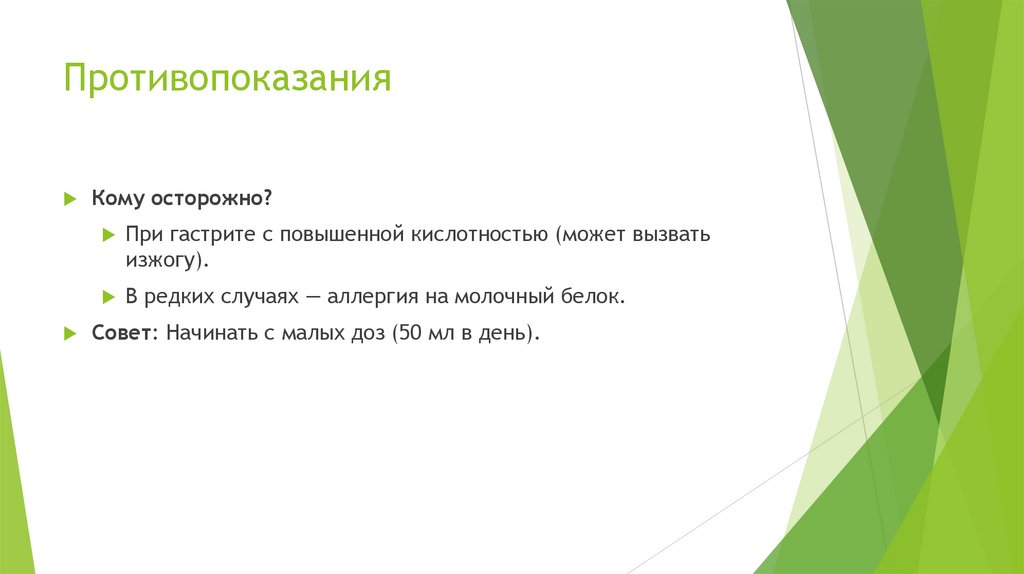 Противопоказания

Кому осторожно?

При гастрите с повышенной кислотностью (может вызвать изжогу).

В редких случаях — аллергия на молочный белок.

Совет: Начинать с малых доз (50 мл в день).